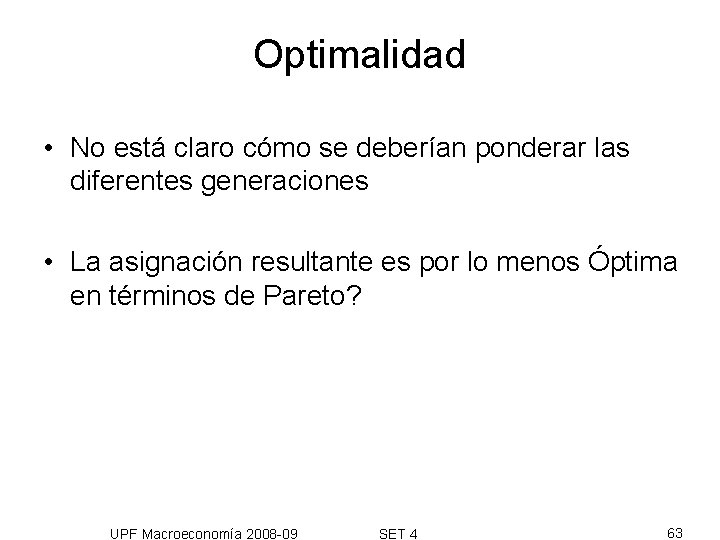 Optimalidad

• No está claro cómo se deberían ponderar las diferentes generaciones

• La asignación resultante es por lo menos Óptima en términos de Pareto?

UPF Macroeconomía 2008-09 SET 4 63